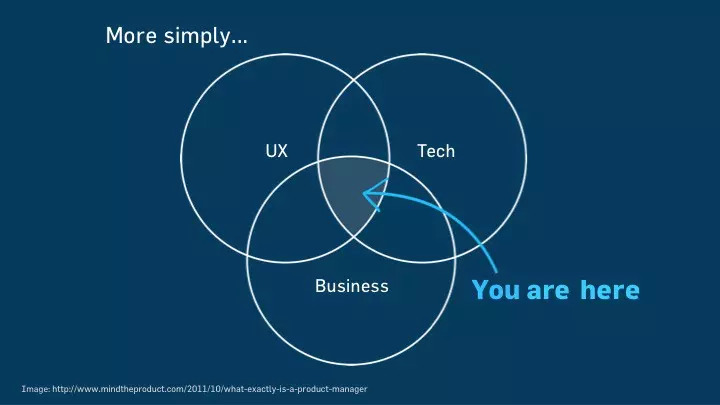 More simply...

UX

Tech

Business

You are here

Image: http://www.mindtheproduct.com/2011/10/what-exactly-is-a-product-manager